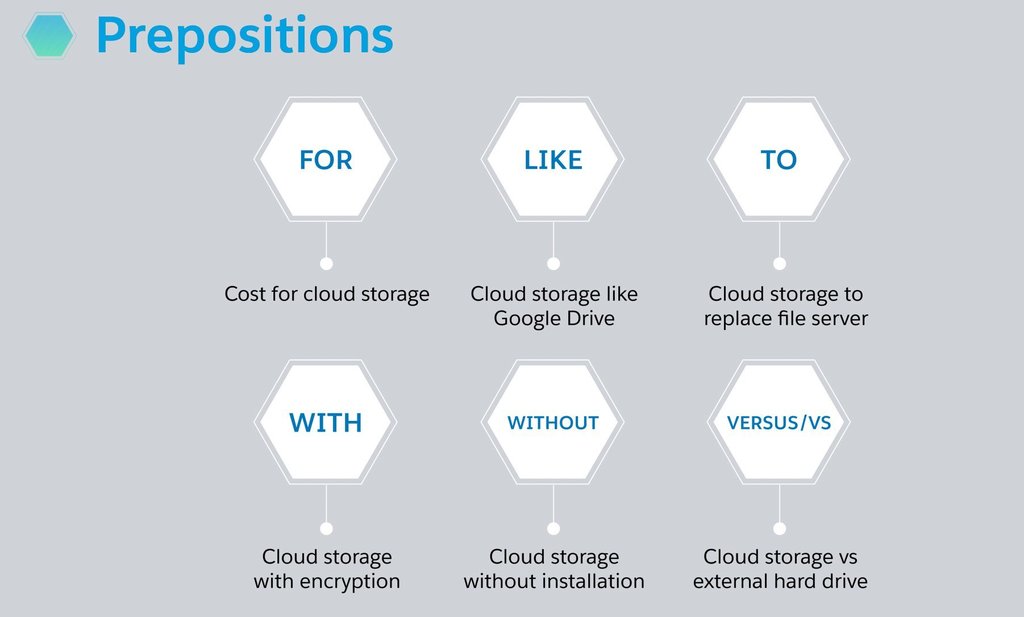 Prepositions

FOR

Cost for cloud storage

LIKE

Cloud storage like Google Drive

TO

Cloud storage to replace file server

WITH

Cloud storage with encryption

WITHOUT

Cloud storage without installation

VERSUS/VS

Cloud storage vs external hard drive